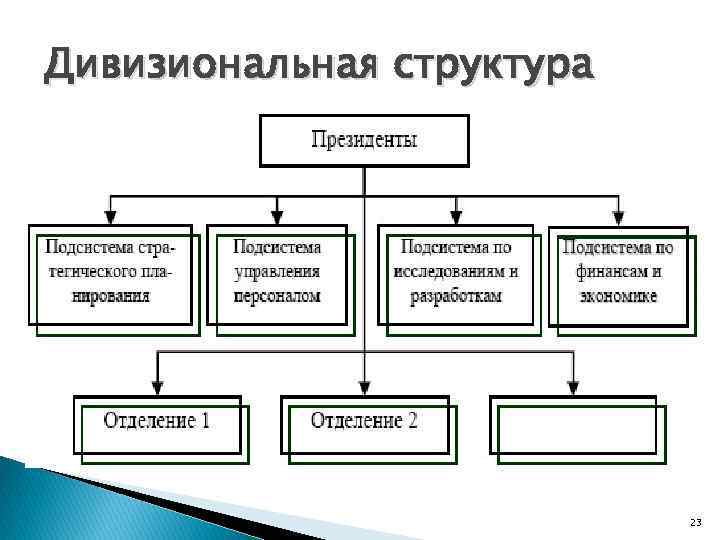 Дивизиональная структура

Президенты

Подсистема стратегического планирования

Подсистема управления персоналом

Подсистема по исследованиям и разработкам

Подсистема по финансам и экономике

Отделение 1

Отделение 2

23